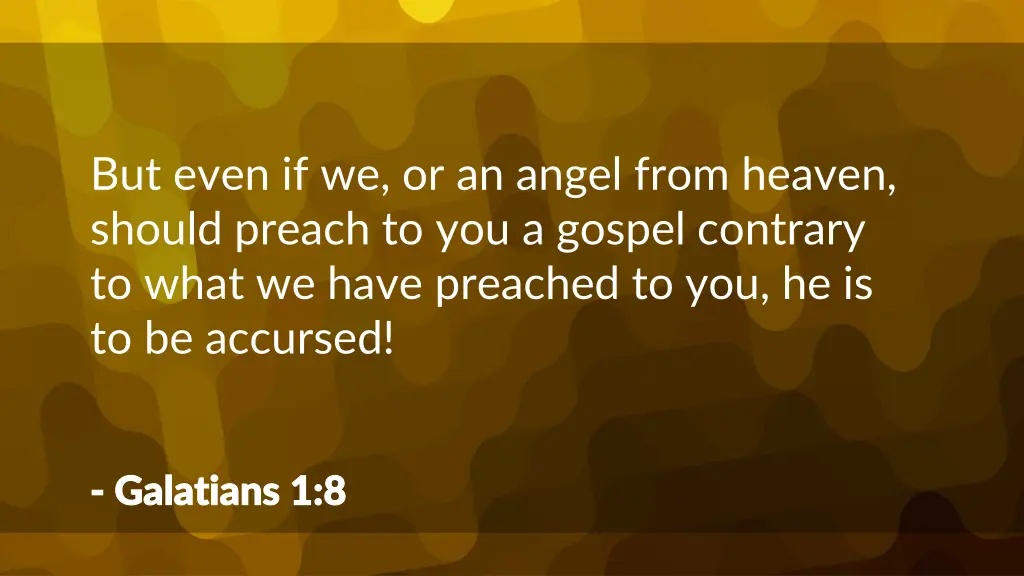 But even if we, or an angel from heaven, should preach to you a gospel contrary to what we have preached to you, he is to be accursed!

- Galatians 1:8